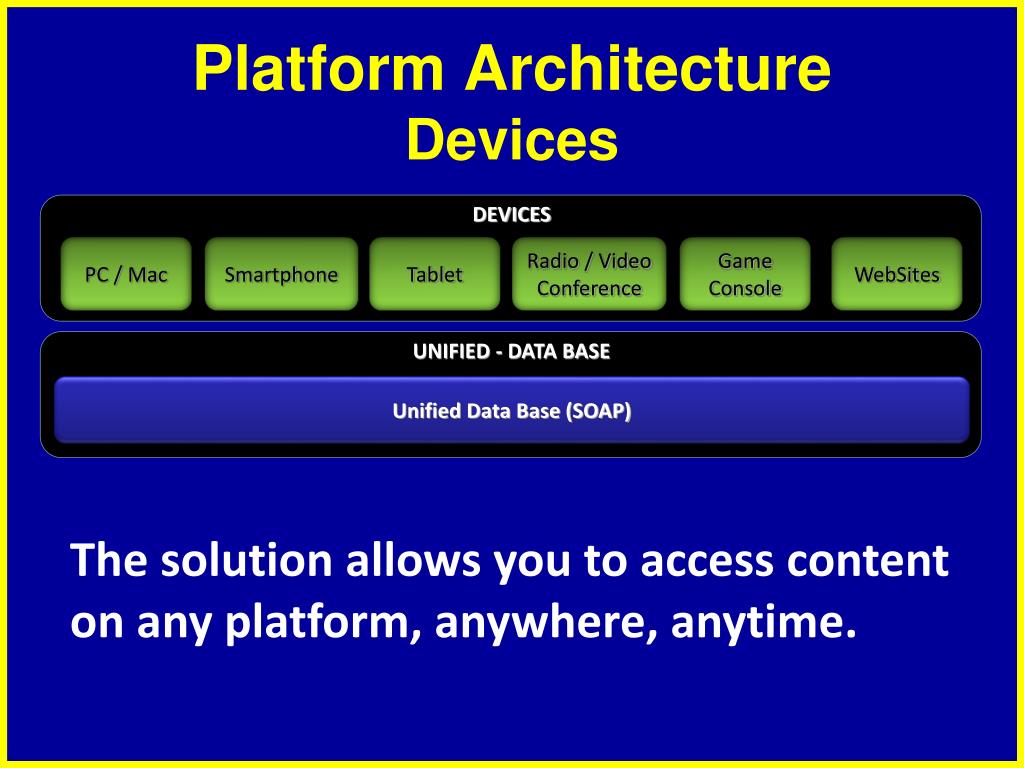 Platform Architecture
Devices

DEVICES

PC / Mac

Smartphone

Tablet

Radio / Video Conference

Game Console

WebSites

UNIFIED - DATA BASE

Unified Data Base (SOAP)

The solution allows you to access content on any platform, anywhere, anytime.